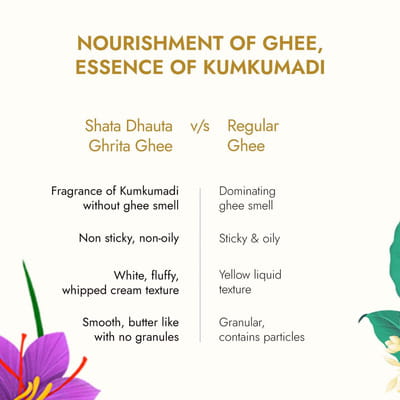 NOURISHMENT OF GHEE, ESSENCE OF KUMKUMADI

| Shata Dhauta Ghrita Ghee | v/s | Regular Ghee |
|---|---|---|
| Fragrance of Kumkumadi without ghee smell | | Dominating ghee smell |
| Non sticky, non-oily | | Sticky & oily |
| White, fluffy, whipped cream texture | | Yellow liquid texture |
| Smooth, butter like with no granules | | Granular, contains particles |